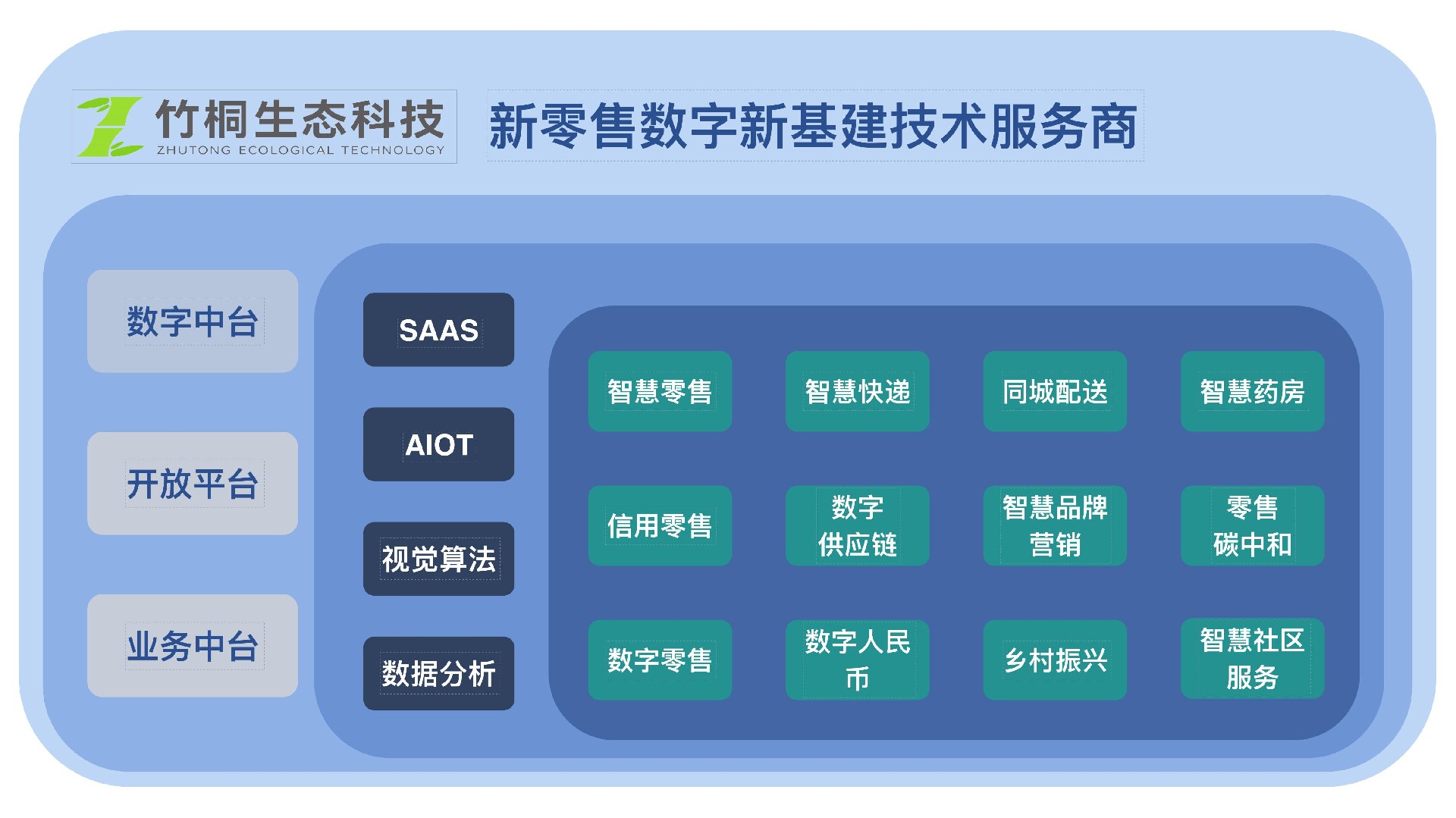 竹桐生态科技
ZHUTONG ECOLOGICAL TECHNOLOGY

新零售数字新基建技术服务商

数字中台

开放平台

业务中台

SAAS

AIOT

视觉算法

数据分析

智慧零售

智慧快递

同城配送

智慧药房

信用零售

数字供应链

智慧品牌营销

零售碳中和

数字零售

数字人民币

乡村振兴

智慧社区服务